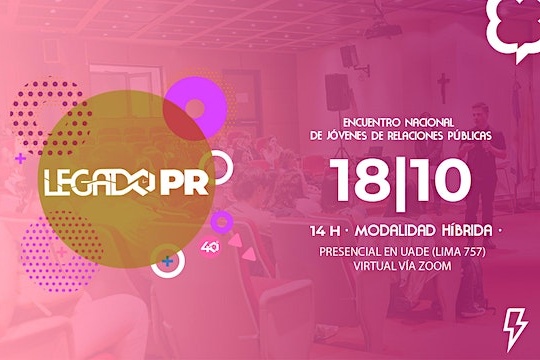 LEGADO PR

40

ENCUENTRO NACIONAL DE JÓVENES DE RELACIONES PÚBLICAS

18|10

14 H · MODALIDAD HÍBRIDA ·

PRESENCIAL EN UADE (LIMA 757)
VIRTUAL VÍA ZOOM